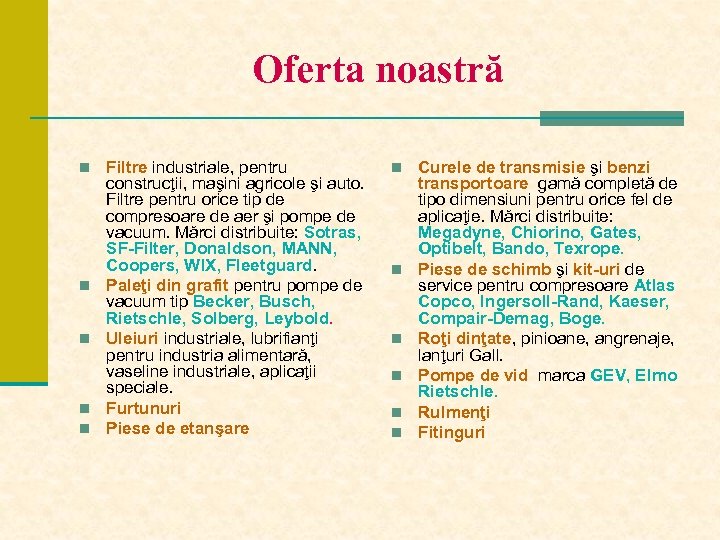 Oferta noastră

Filtre industriale, pentru construcţii, maşini agricole şi auto. Filtre pentru orice tip de compresoare de aer şi pompe de vacuum. Mărci distribuite: Sotras, SF-Filter, Donaldson, MANN, Coopers, WIX, Fleetguard.

Paleţi din grafit pentru pompe de vacuum tip Becker, Busch, Rietschle, Solberg, Leybold.

Uleiuri industriale, lubrifianţi pentru industria alimentară, vaseline industriale, aplicaţii speciale.

Furtunuri

Piese de etanşare

Curele de transmisie şi benzi transportoare gamă completă de tipo dimensiuni pentru orice fel de aplicaţie. Mărci distribuite: Megadyne, Chiorino, Gates, Optibelt, Bando, Texrope.

Piese de schimb şi kit-uri de service pentru compresoare Atlas Copco, Ingersoll-Rand, Kaeser, Compair-Demag, Boge.

Roţi dinţate, pinioane, angrenaje, lanţuri Gall.

Pompe de vid marca GEV, Elmo Rietschle.

Rulmenţi

Fitinguri